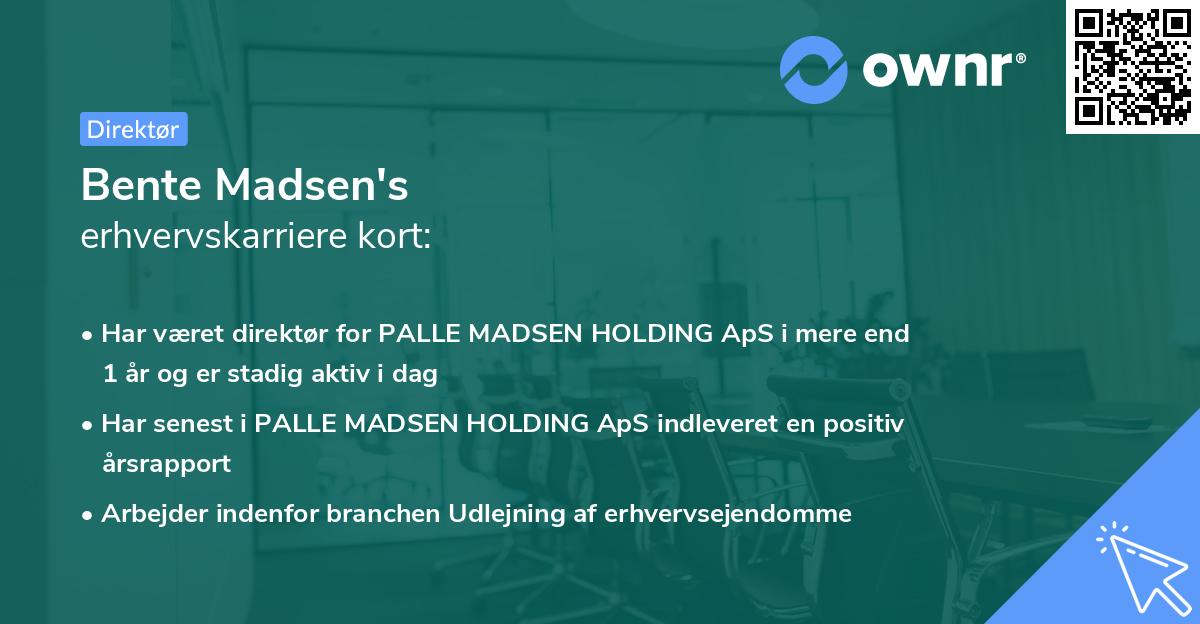 ownr®

Direktør

Bente Madsen's
erhvervskarriere kort:

• Har været direktør for PALLE MADSEN HOLDING ApS i mere end 1 år og er stadig aktiv i dag

• Har senest i PALLE MADSEN HOLDING ApS indleveret en positiv årsrapport

• Arbejder indenfor branchen Udlejning af erhvervsejendomme